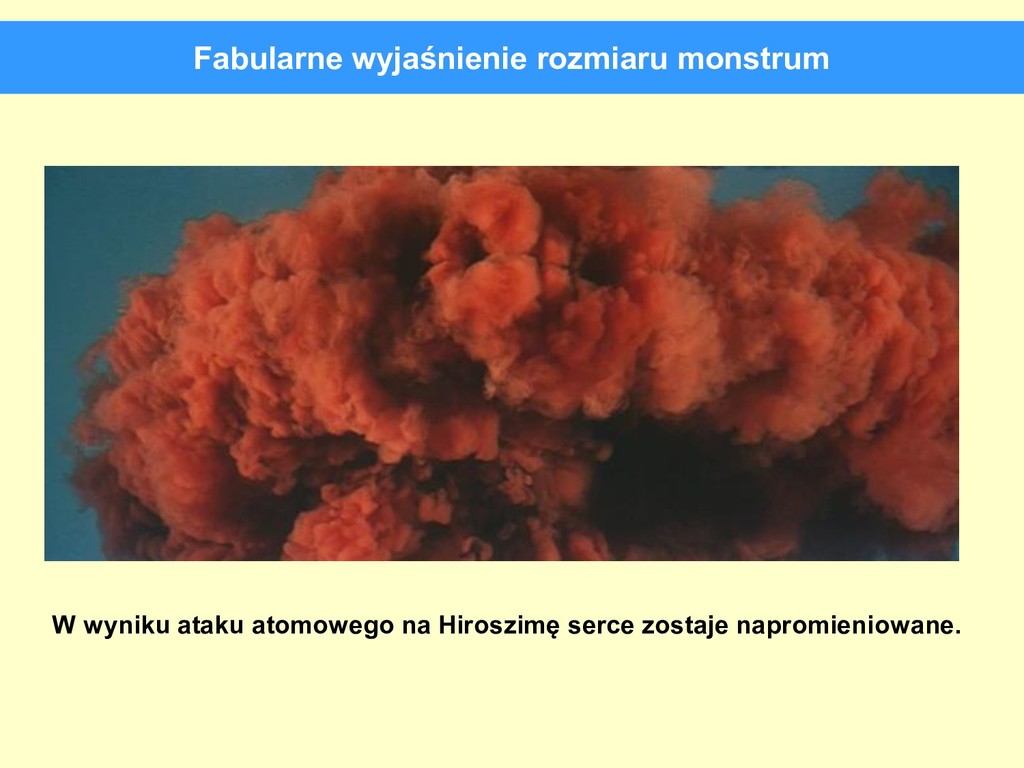 Fabularne wyjaśnienie rozmiaru monstrum

W wyniku ataku atomowego na Hiroszimę serce zostaje napromieniowane.